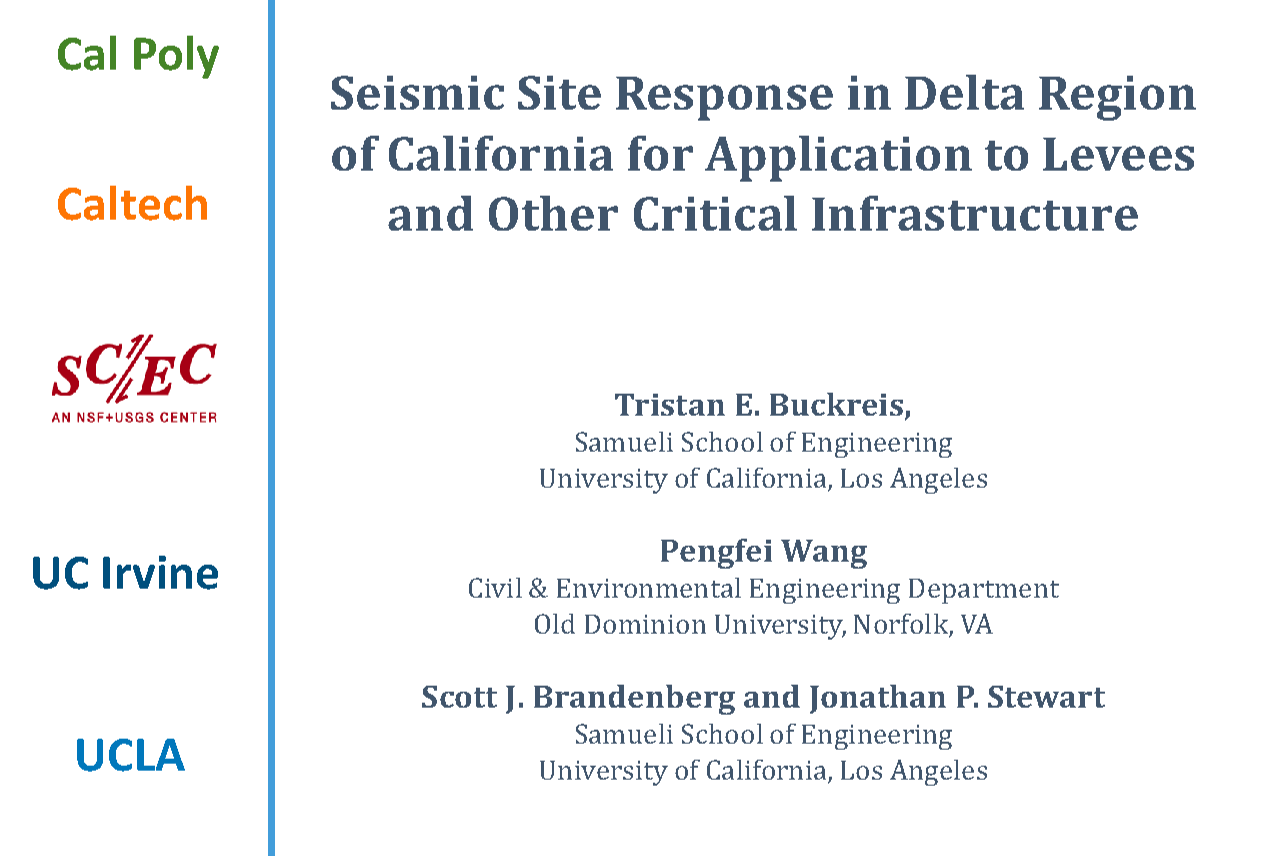 Cal Poly

Caltech

SC/EC
AN NSF+USGS CENTER

UC Irvine

UCLA

Seismic Site Response in Delta Region of California for Application to Levees and Other Critical Infrastructure

Tristan E. Buckreis,
Samueli School of Engineering
University of California, Los Angeles

Pengfei Wang
Civil & Environmental Engineering Department
Old Dominion University, Norfolk, VA

Scott J. Brandenberg and Jonathan P. Stewart
Samueli School of Engineering
University of California, Los Angeles